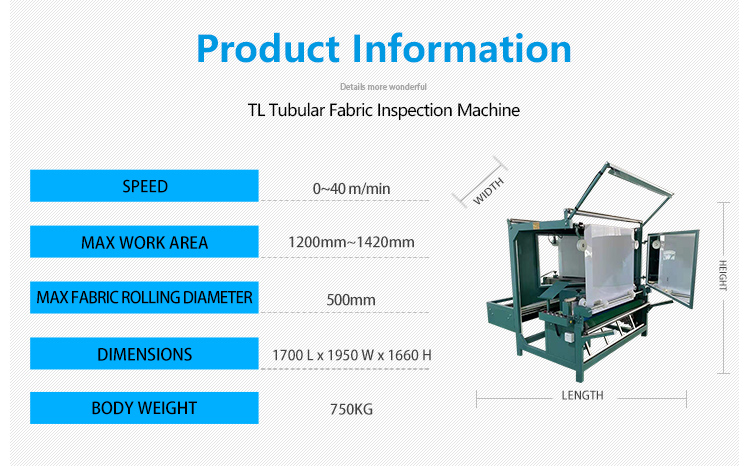 Product Information

Details more wonderful

TL Tubular Fabric Inspection Machine

| SPEED | 0~40 m/min |
|---|---|
| MAX WORK AREA | 1200mm~1420mm |
| MAX FABRIC ROLLING DIAMETER | 500mm |
| DIMENSIONS | 1700 L x 1950 W x 1660 H |
| BODY WEIGHT | 750KG |

WIDTH

HEIGHT

LENGTH